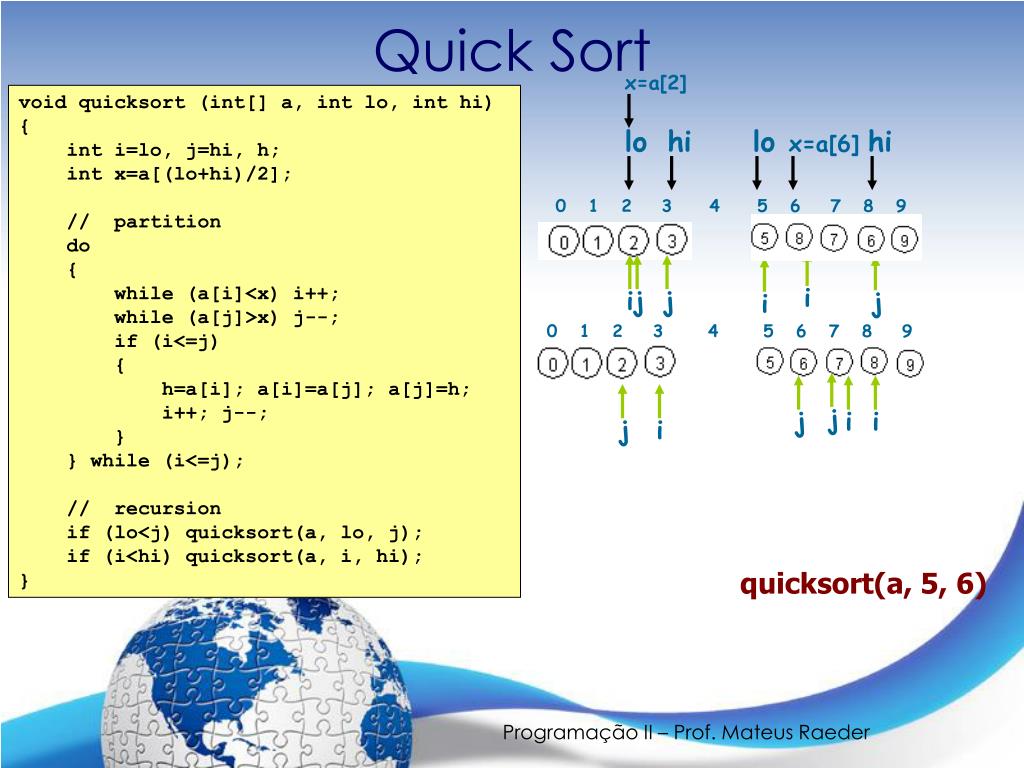 Quick Sort

void quicksort (int[] a, int lo, int hi)
{
    int i=lo, j=hi, h;
    int x=a[(lo+hi)/2];

    //  partition
    do
    {
        while (a[i]<x) i++;
        while (a[j]>x) j--;
        if (i<=j)
        {
            h=a[i]; a[i]=a[j]; a[j]=h;
            i++; j--;
        }
    } while (i<=j);

    //  recursion
    if (lo<j) quicksort(a, lo, j);
    if (i<hi) quicksort(a, i, hi);
}

x=a[2]

lo hi lo x=a[6] hi

0 1 2 3 4 5 6 7 8 9

0 1 2 3 5 8 7 6 9

ij j i i j

0 1 2 3 4 5 6 7 8 9

0 1 2 3 5 6 7 8 9

j i j j i i

quicksort(a, 5, 6)

Programação II – Prof. Mateus Raeder